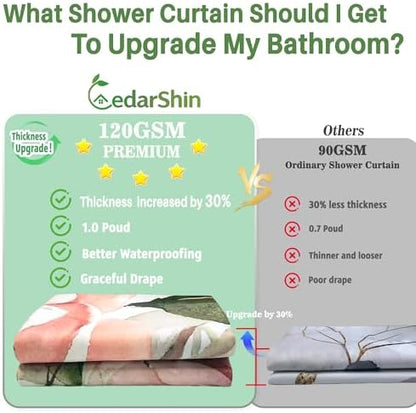 What Shower Curtain Should I Get To Upgrade My Bathroom?

CedarShin

Thickness Upgrade!

120GSM PREMIUM

Thickness Increased by 30%

1.0 Poud

Better Waterproofing

Graceful Drape

VS

Others

90GSM

Ordinary Shower Curtain

30% less thickness

0.7 Poud

Thinner and looser

Poor drape

Upgrade by 30%